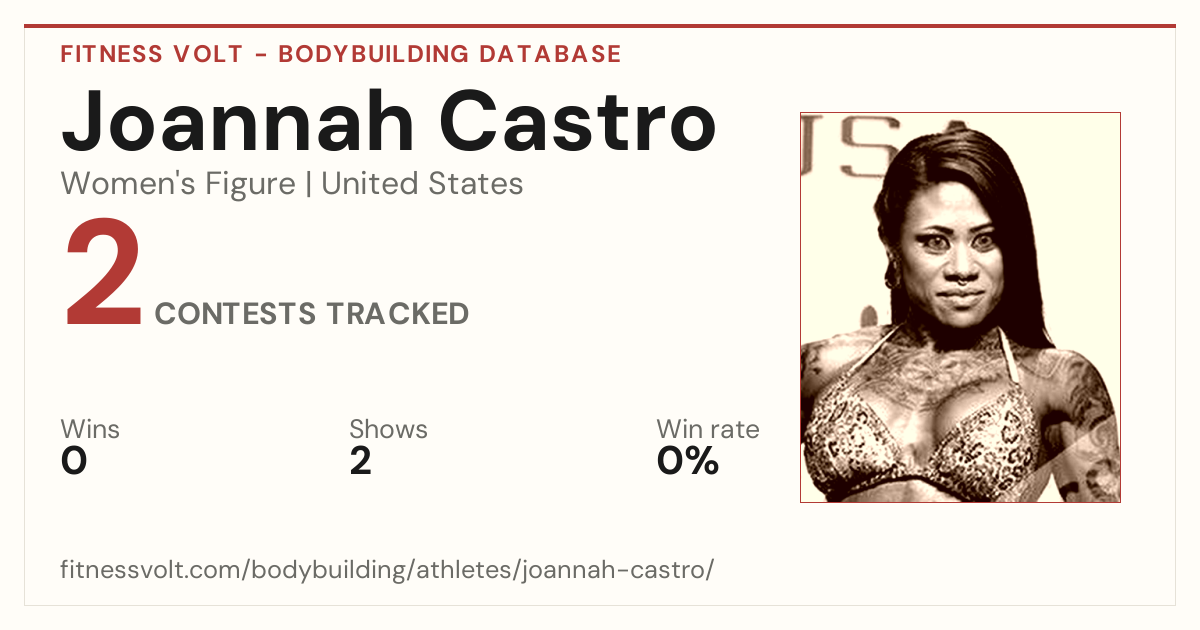 FITNESS VOLT - BODYBUILDING DATABASE

Joannah Castro

Women's Figure | United States

2 CONTESTS TRACKED

Wins
0

Shows
2

Win rate
0%

fitnessvolt.com/bodybuilding/athletes/joannah-castro/